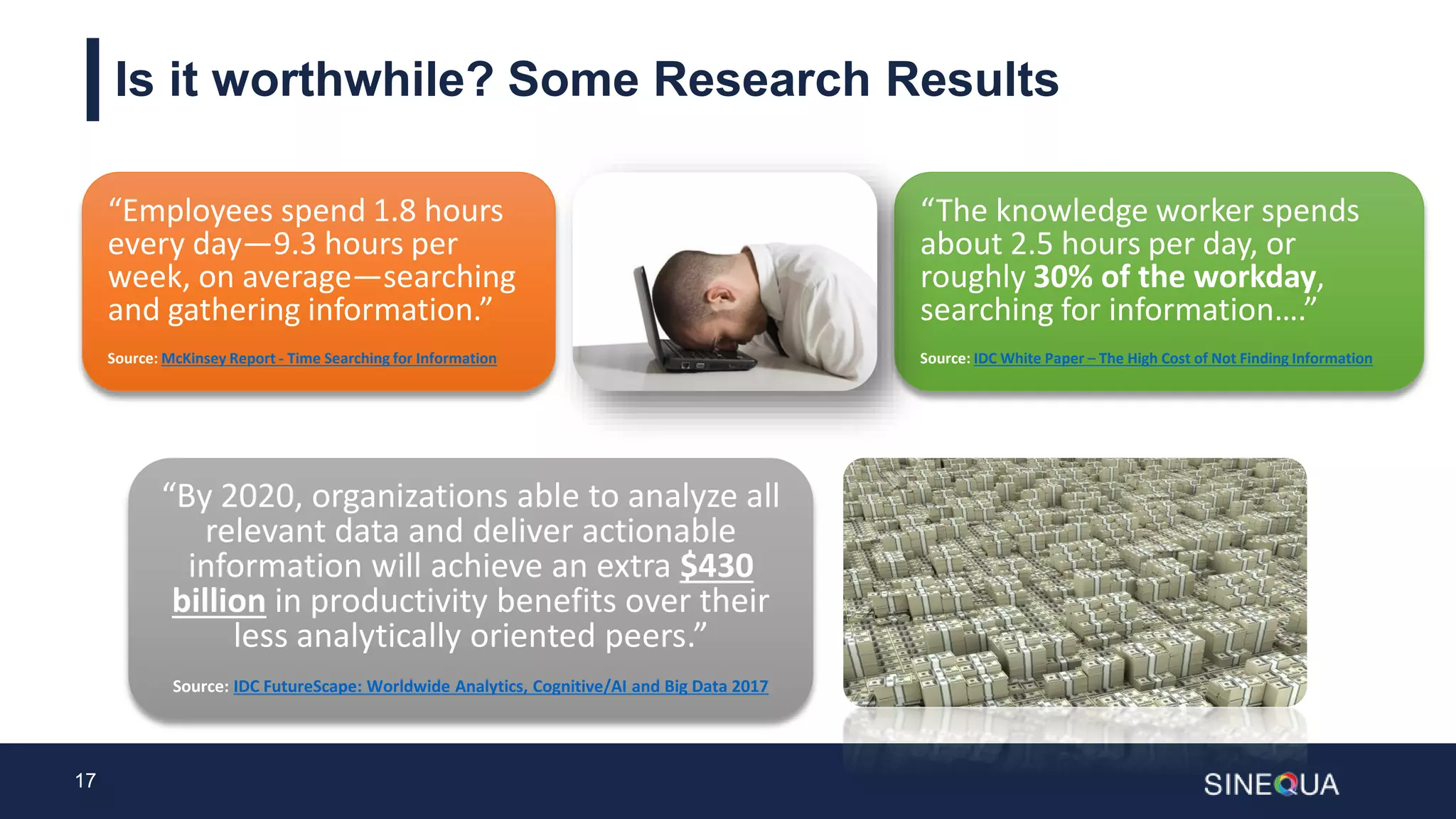 Is it worthwhile? Some Research Results

“Employees spend 1.8 hours every day—9.3 hours per week, on average—searching and gathering information.”

Source: McKinsey Report - Time Searching for Information

“The knowledge worker spends about 2.5 hours per day, or roughly 30% of the workday, searching for information....”

Source: IDC White Paper – The High Cost of Not Finding Information

“By 2020, organizations able to analyze all relevant data and deliver actionable information will achieve an extra $430 billion in productivity benefits over their less analytically oriented peers.”

Source: IDC FutureScape: Worldwide Analytics, Cognitive/AI and Big Data 2017

17

SINEQUA